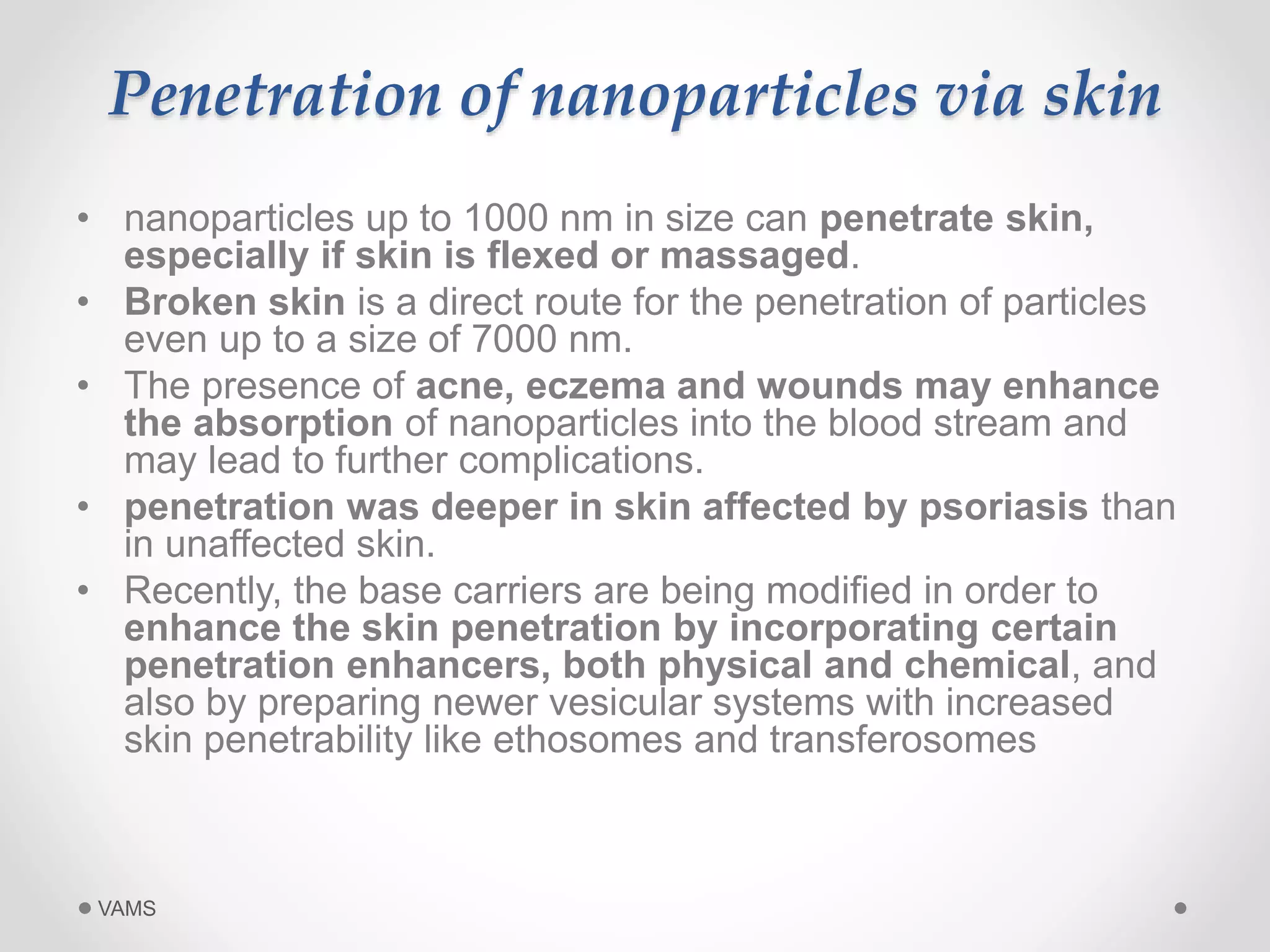 Penetration of nanoparticles via skin

• nanoparticles up to 1000 nm in size can penetrate skin, especially if skin is flexed or massaged.
• Broken skin is a direct route for the penetration of particles even up to a size of 7000 nm.
• The presence of acne, eczema and wounds may enhance the absorption of nanoparticles into the blood stream and may lead to further complications.
• penetration was deeper in skin affected by psoriasis than in unaffected skin.
• Recently, the base carriers are being modified in order to enhance the skin penetration by incorporating certain penetration enhancers, both physical and chemical, and also by preparing newer vesicular systems with increased skin penetrability like ethosomes and transferosomes

VAMS